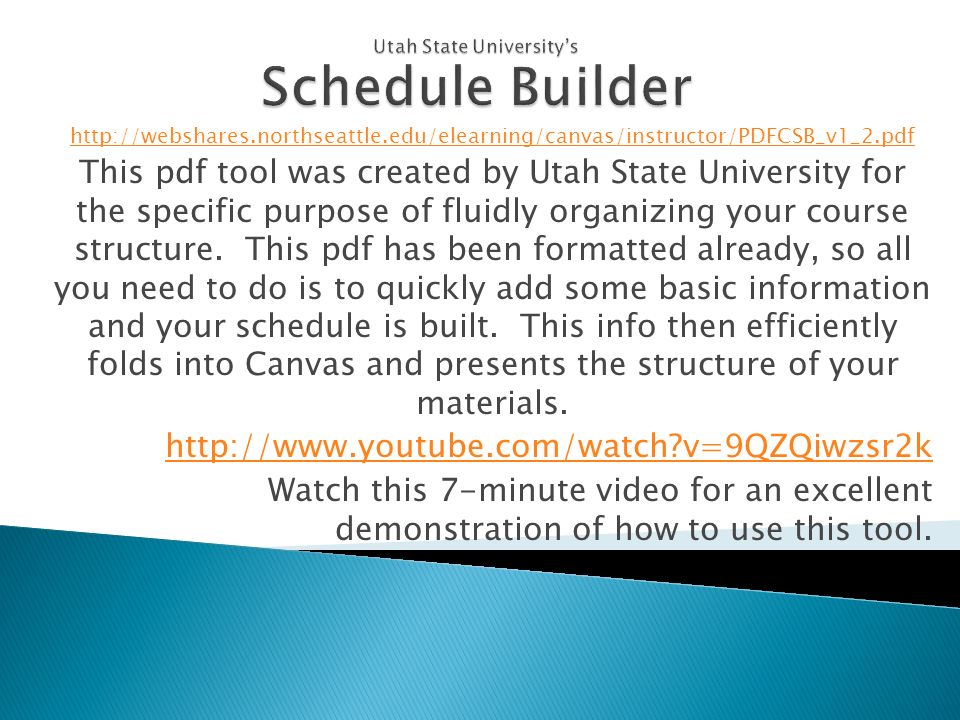 Utah State University's
Schedule Builder

http://webshares.northseattle.edu/elearning/canvas/instructor/PDFCSB_v1_2.pdf

This pdf tool was created by Utah State University for the specific purpose of fluidly organizing your course structure. This pdf has been formatted already, so all you need to do is to quickly add some basic information and your schedule is built. This info then efficiently folds into Canvas and presents the structure of your materials.

http://www.youtube.com/watch?v=9QZQiwzsr2k

Watch this 7-minute video for an excellent demonstration of how to use this tool.